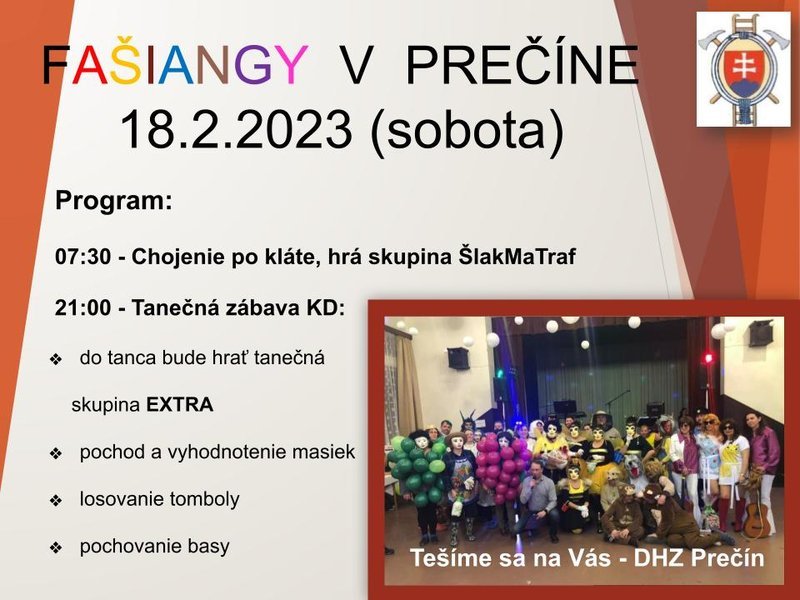 FAŠIANGY V PREČÍNE
18.2.2023 (sobota)

Program:

07:30 - Chojenie po kláte, hrá skupina ŠlakMaTraf

21:00 - Tanečná zábava KD:

❖ do tanca bude hrať tanečná skupina EXTRA

❖ pochod a vyhodnotenie masiek

❖ losovanie tomboly

❖ pochovanie basy

Tešíme sa na Vás - DHZ Prečín